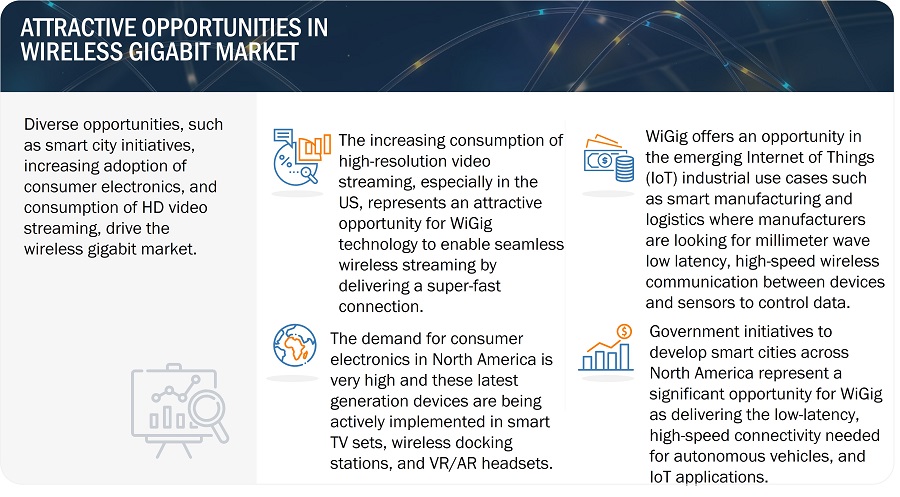 ATTRACTIVE OPPORTUNITIES IN WIRELESS GIGABIT MARKET

Diverse opportunities, such as smart city initiatives, increasing adoption of consumer electronics, and consumption of HD video streaming, drive the wireless gigabit market.

The increasing consumption of high-resolution video streaming, especially in the US, represents an attractive opportunity for WiGig technology to enable seamless wireless streaming by delivering a super-fast connection.

The demand for consumer electronics in North America is very high and these latest generation devices are being actively implemented in smart TV sets, wireless docking stations, and VR/AR headsets.

WiGig offers an opportunity in the emerging Internet of Things (IoT) industrial use cases such as smart manufacturing and logistics where manufacturers are looking for millimeter wave low latency, high-speed wireless communication between devices and sensors to control data.

Government initiatives to develop smart cities across North America represent a significant opportunity for WiGig as delivering the low-latency, high-speed connectivity needed for autonomous vehicles, and IoT applications.